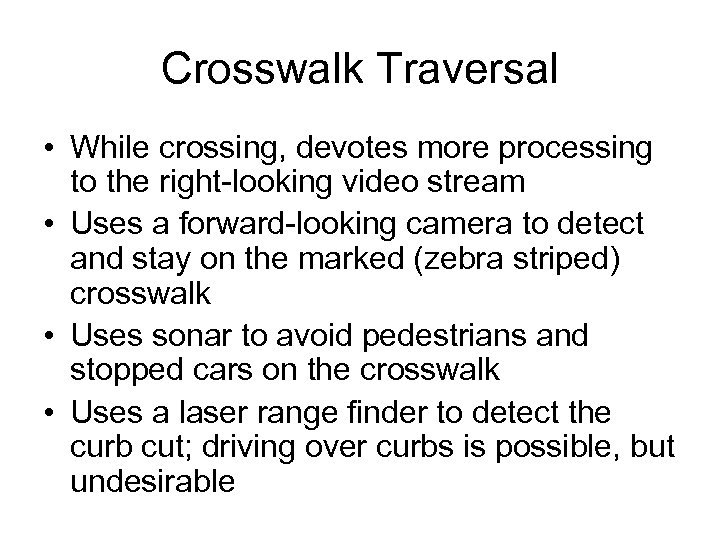 Crosswalk Traversal

• While crossing, devotes more processing to the right-looking video stream
• Uses a forward-looking camera to detect and stay on the marked (zebra striped) crosswalk
• Uses sonar to avoid pedestrians and stopped cars on the crosswalk
• Uses a laser range finder to detect the curb cut; driving over curbs is possible, but undesirable